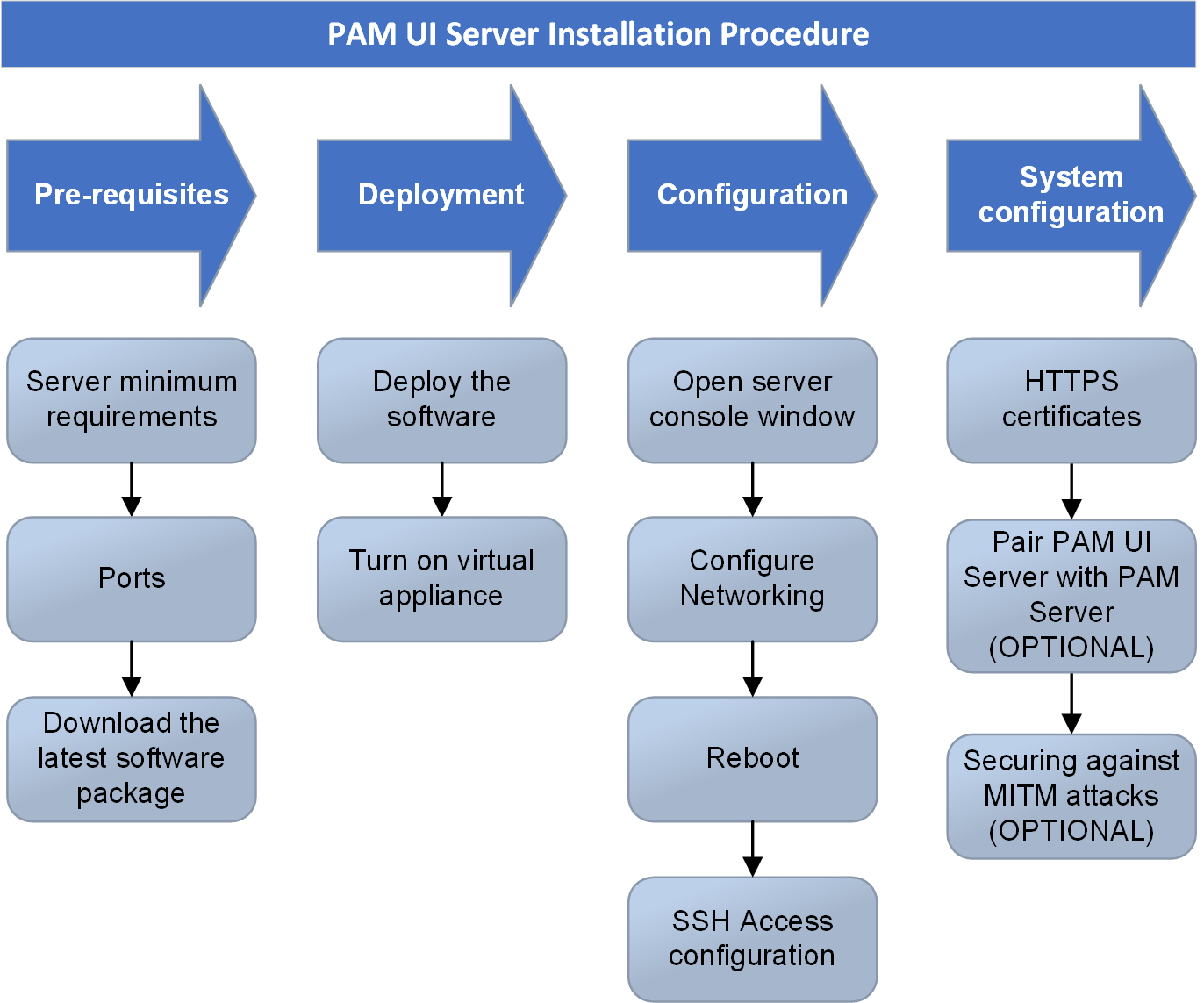 PAM UI Server Installation Procedure

Pre-requisites

Server minimum requirements

Ports

Download the latest software package

Deployment

Deploy the software

Turn on virtual appliance

Configuration

Open server console window

Configure Networking

Reboot

SSH Access configuration

System configuration

HTTPS certificates

Pair PAM UI Server with PAM Server (OPTIONAL)

Securing against MITM attacks (OPTIONAL)